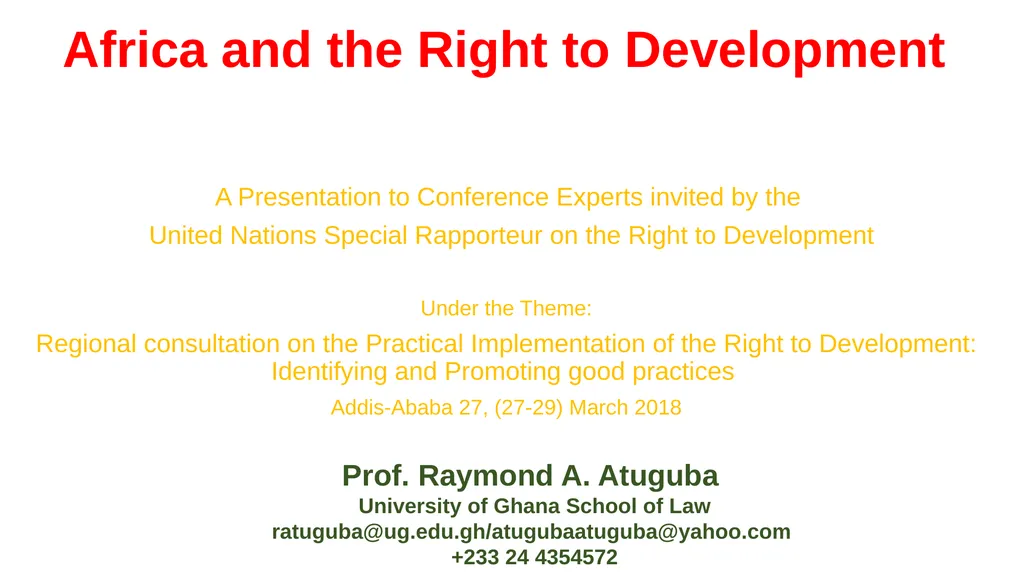 Africa and the Right to Development

A Presentation to Conference Experts invited by the
United Nations Special Rapporteur on the Right to Development

Under the Theme:
Regional consultation on the Practical Implementation of the Right to Development: Identifying and Promoting good practices
Addis-Ababa 27, (27-29) March 2018

Prof. Raymond A. Atuguba
University of Ghana School of Law
ratuguba@ug.edu.gh/atugubaatuguba@yahoo.com
+233 24 4354572